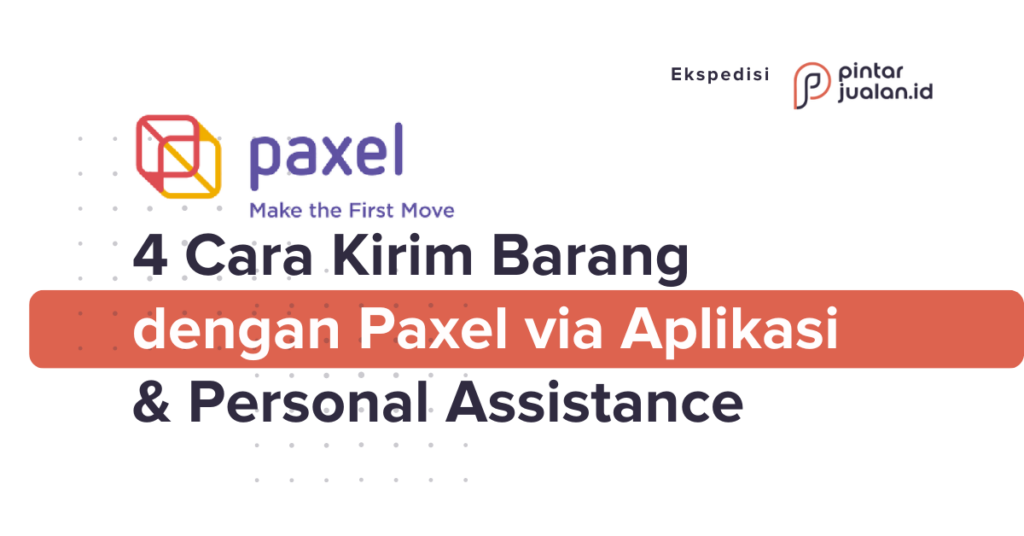 Ekspedisi pintar jualan.id

paxel
Make the First Move

4 Cara Kirim Barang dengan Paxel via Aplikasi & Personal Assistance